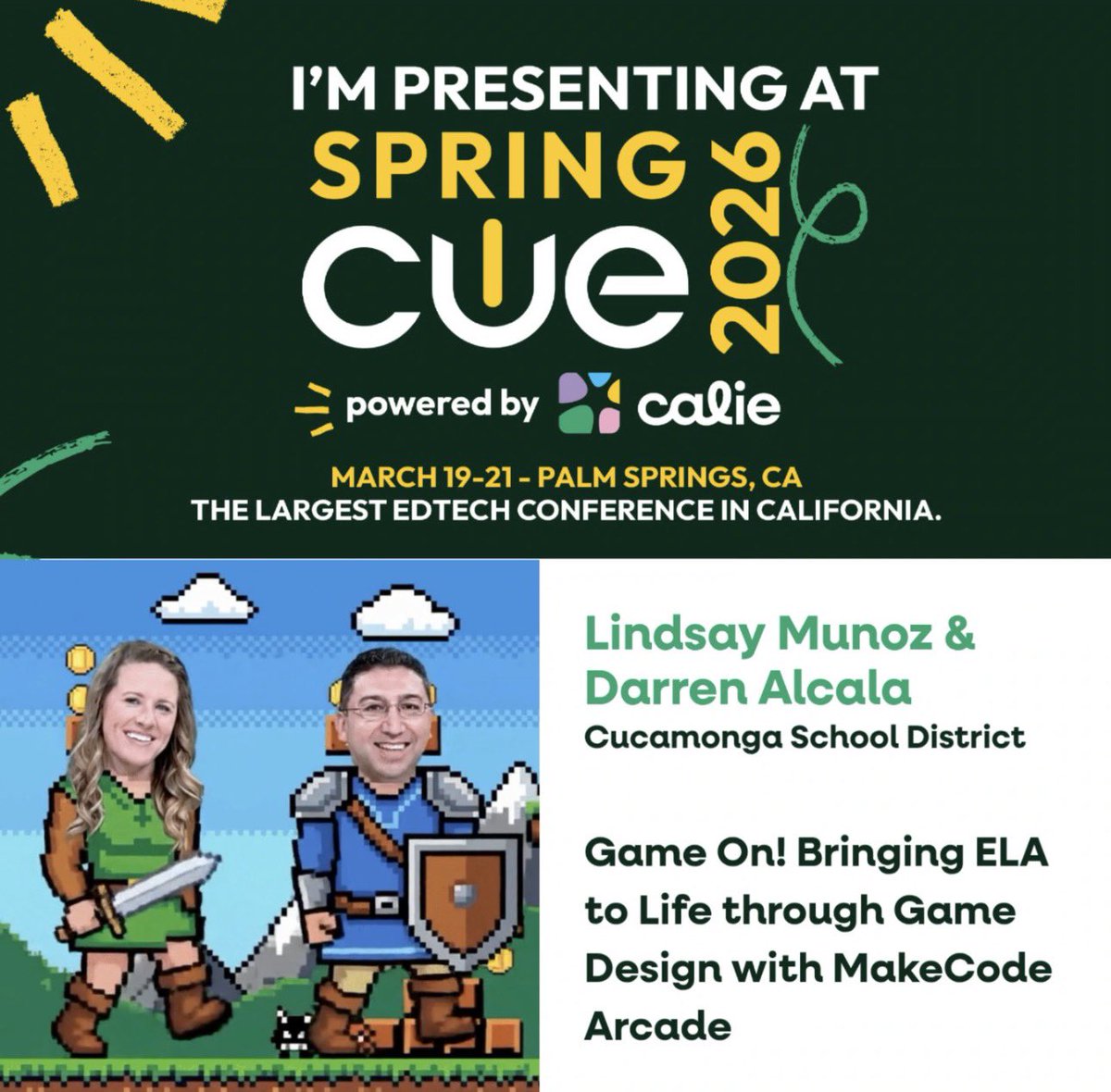 I'M PRESENTING AT
SPRING
CUE
2026
powered by calie

MARCH 19-21 - PALM SPRINGS, CA
THE LARGEST EDTECH CONFERENCE IN CALIFORNIA.

Lindsay Munoz & Darren Alcala
Cucamonga School District

Game On! Bringing ELA to Life through Game Design with MakeCode Arcade